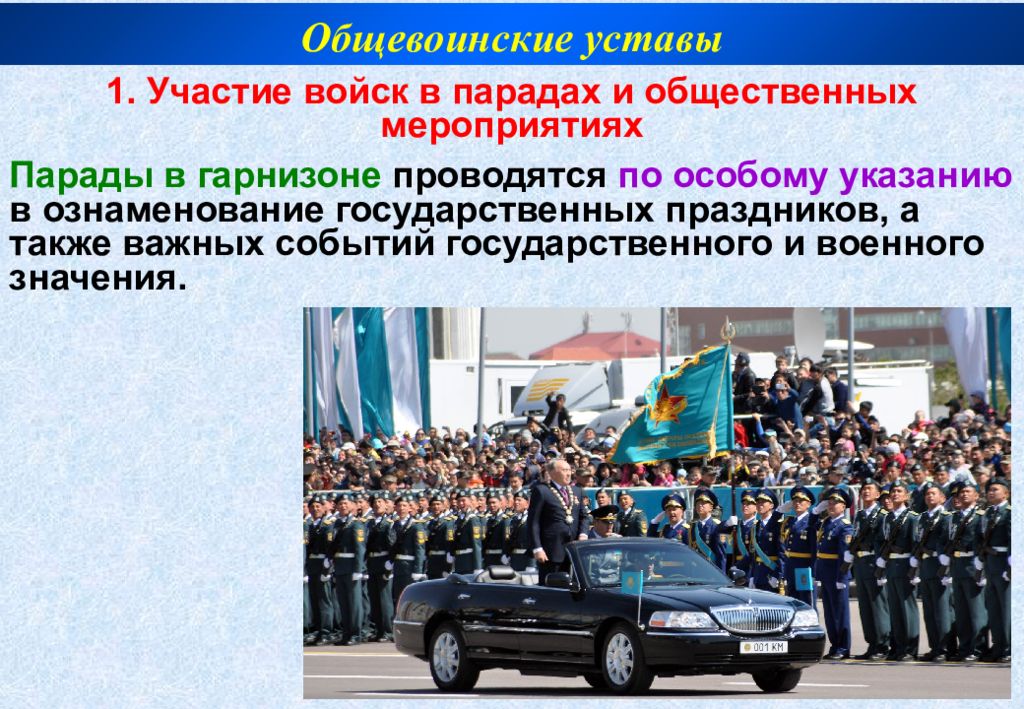 Общевоинские уставы

1. Участие войск в парадах и общественных мероприятиях

Парады в гарнизоне проводятся по особому указанию в ознаменование государственных праздников, а также важных событий государственного и военного значения.

001 KM